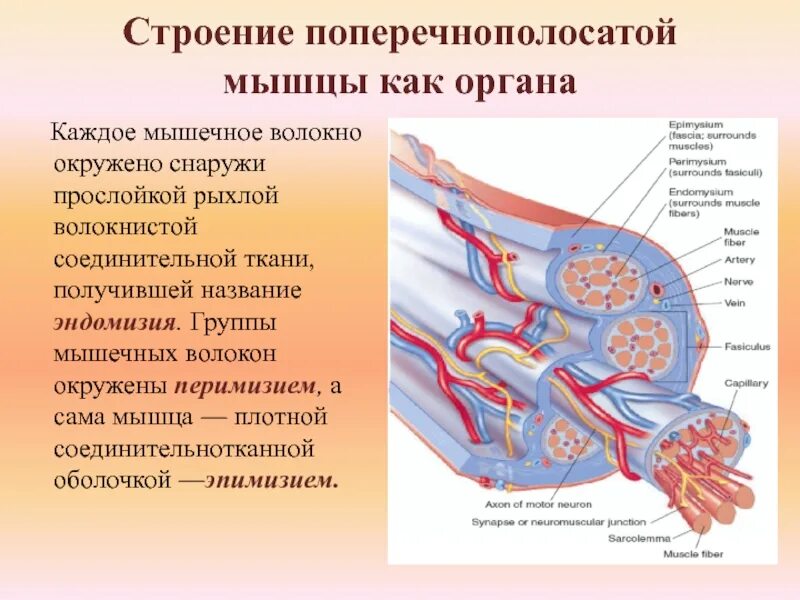 Строение поперечнополосатой мышцы как органа

Каждое мышечное волокно окружено снаружи прослойкой рыхлой волокнистой соединительной ткани, получившей название эндомизия. Группы мышечных волокон окружены перимизием, а сама мышца — плотной соединительнотканной оболочкой —эпимизием.

Epimysium (fascia; surrounds muscles)
Perimysium (surrounds fasiculi)
Endomysium (surrounds muscle fibers)
Muscle fiber
Artery
Nerve
Vein
Fasiculus
Capillary
Axon of motor neuron
Synapse or neuromuscular junction
Sarcolemma
Muscle fiber